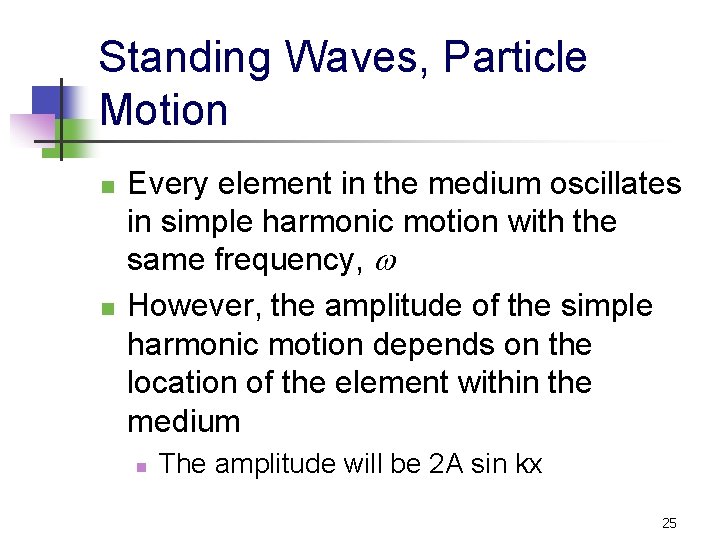 Standing Waves, Particle Motion

- Every element in the medium oscillates in simple harmonic motion with the same frequency, $\omega$
- However, the amplitude of the simple harmonic motion depends on the location of the element within the medium
  - The amplitude will be 2A sin kx

25